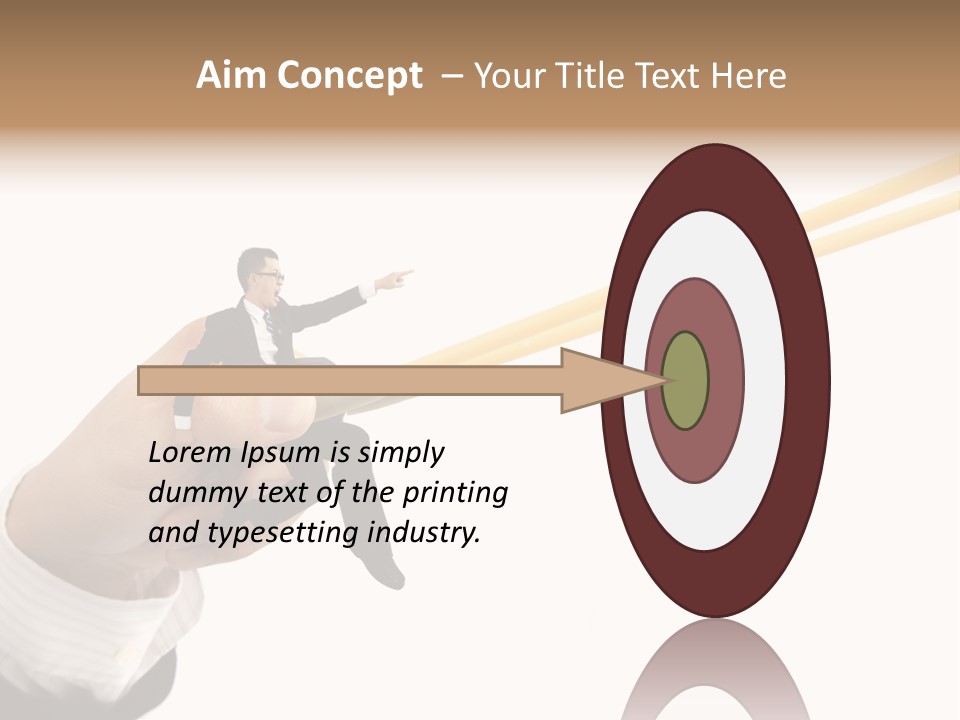 Aim Concept – Your Title Text Here

Lorem Ipsum is simply dummy text of the printing and typesetting industry.